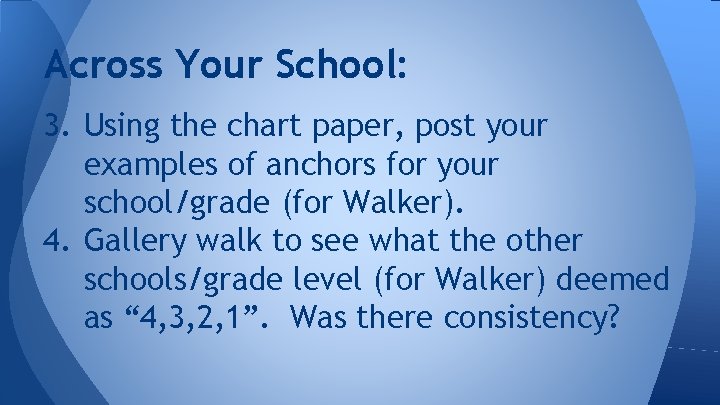 Across Your School:

3. Using the chart paper, post your examples of anchors for your school/grade (for Walker).
4. Gallery walk to see what the other schools/grade level (for Walker) deemed as “4,3,2,1”. Was there consistency?